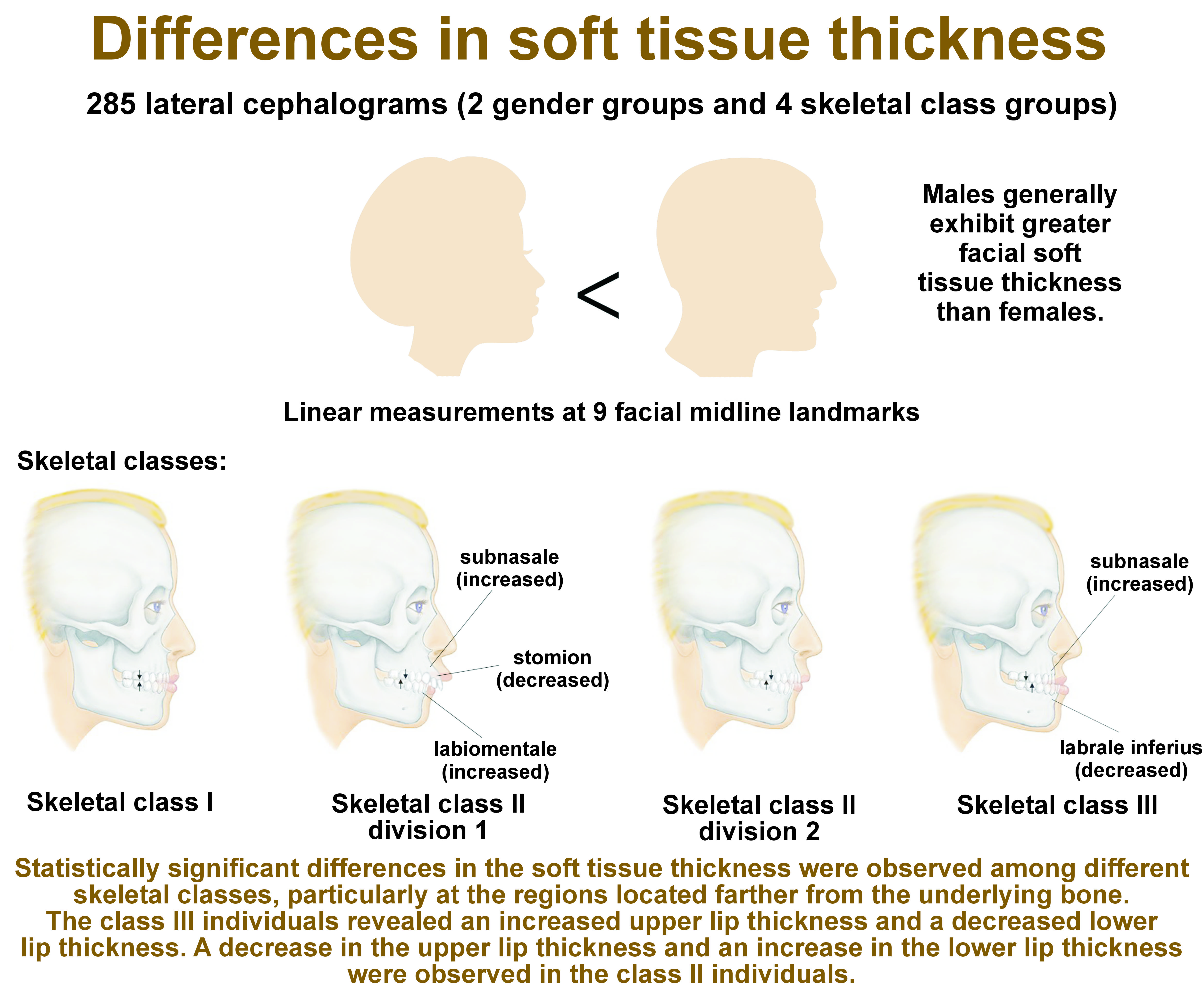 Differences in soft tissue thickness

285 lateral cephalograms (2 gender groups and 4 skeletal class groups)

<

Males generally exhibit greater facial soft tissue thickness than females.

Linear measurements at 9 facial midline landmarks

Skeletal classes:

subnasale (increased)

stomion (decreased)

labiomentale (increased)

subnasale (increased)

labrale inferius (decreased)

Skeletal class I

Skeletal class II division 1

Skeletal class II division 2

Skeletal class III

Statistically significant differences in the soft tissue thickness were observed among different skeletal classes, particularly at the regions located farther from the underlying bone. The class III individuals revealed an increased upper lip thickness and a decreased lower lip thickness. A decrease in the upper lip thickness and an increase in the lower lip thickness were observed in the class II individuals.